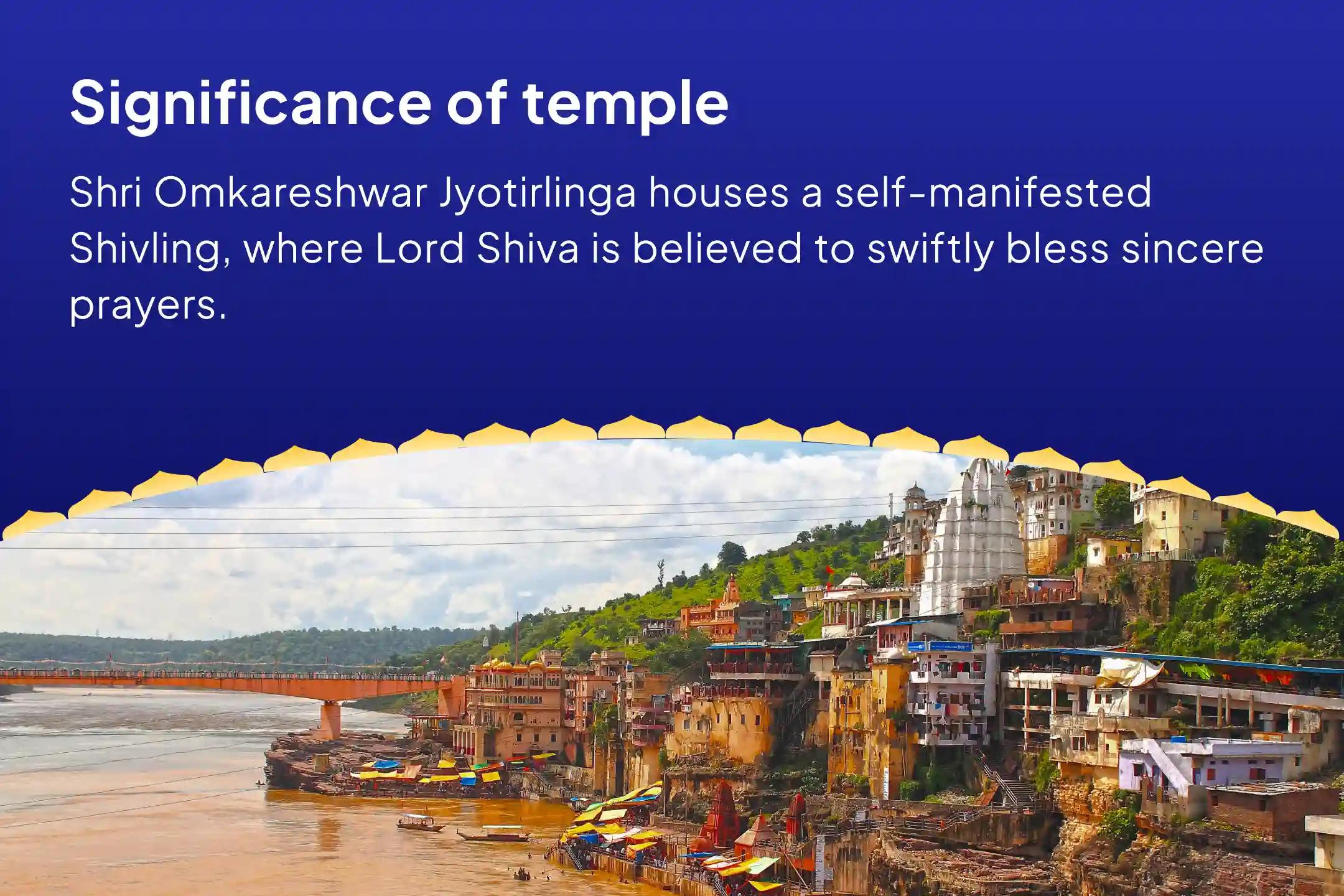 Significance of temple

Shri Omkareshwar Jyotirlinga houses a self-manifested Shivling, where Lord Shiva is believed to swiftly bless sincere prayers.